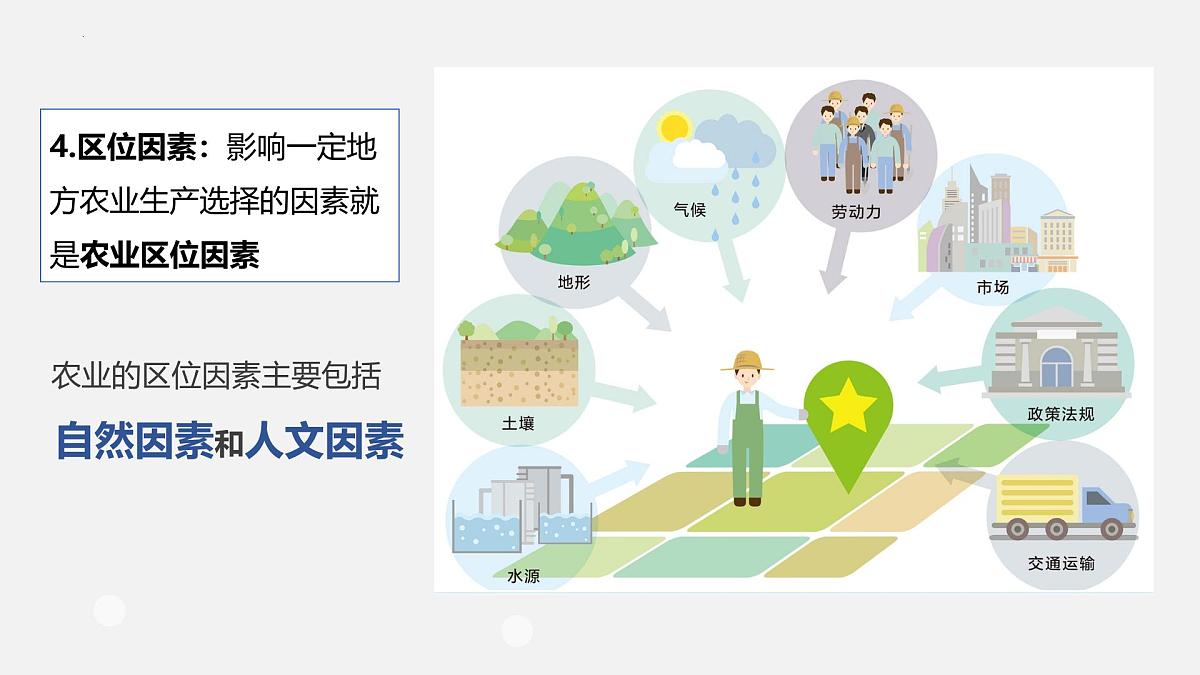 4.区位因素：影响一定地方农业生产选择的因素就是农业区位因素

农业的区位因素主要包括

自然因素和人文因素

气候

劳动力

地形

市场

土壤

政策法规

水源

交通运输